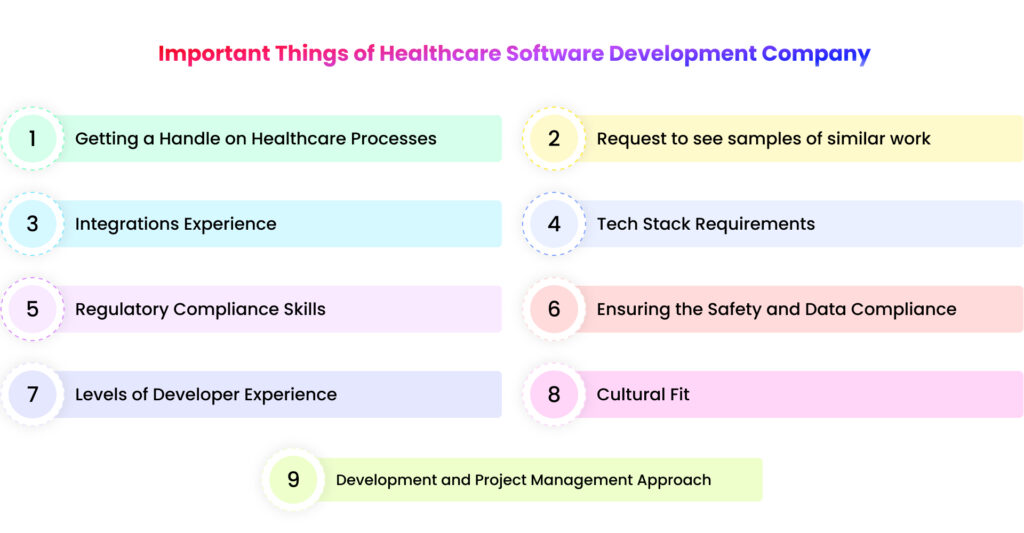 Important Things of Healthcare Software Development Company

1 Getting a Handle on Healthcare Processes

2 Request to see samples of similar work

3 Integrations Experience

4 Tech Stack Requirements

5 Regulatory Compliance Skills

6 Ensuring the Safety and Data Compliance

7 Levels of Developer Experience

8 Cultural Fit

9 Development and Project Management Approach